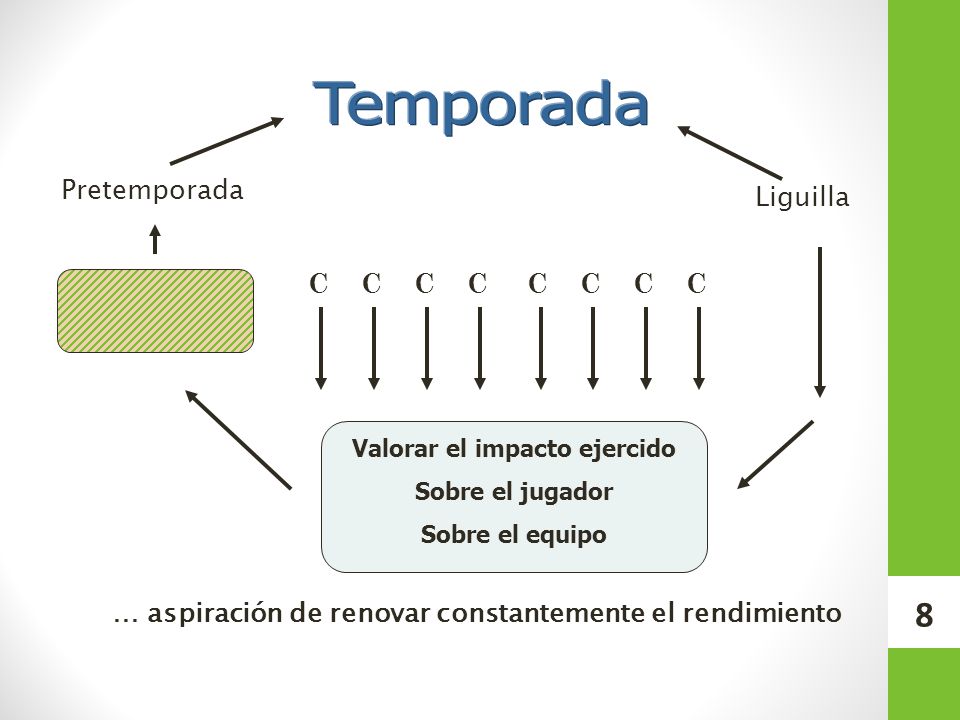 Temporada

Pretemporada

Liguilla

C C C C C C C C

Valorar el impacto ejercido

Sobre el jugador

Sobre el equipo

… aspiración de renovar constantemente el rendimiento

8